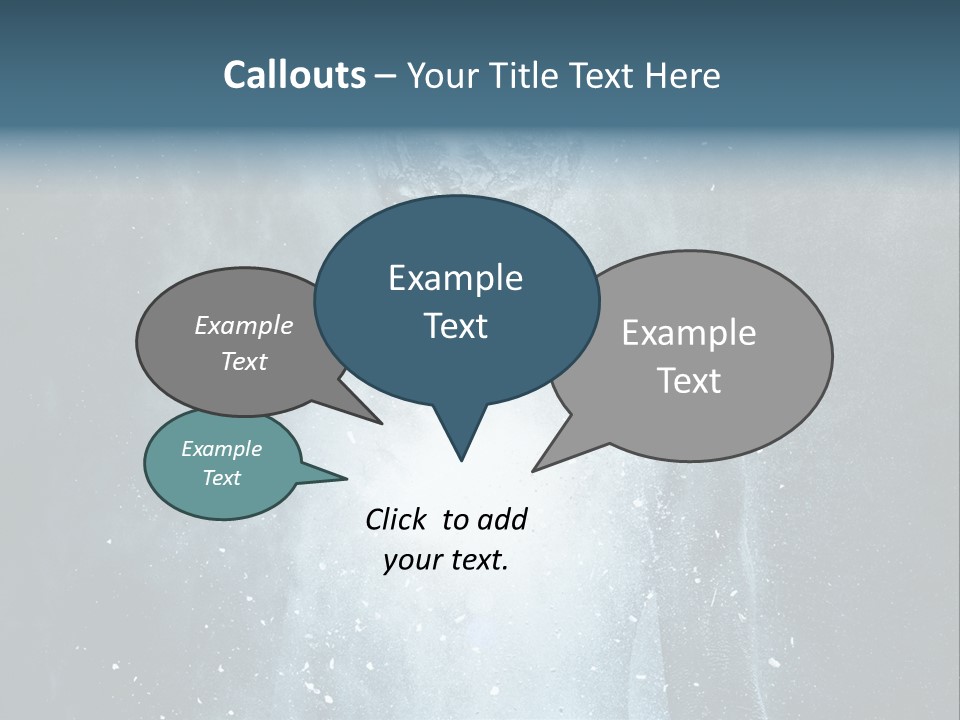 Callouts – Your Title Text Here

Example Text

Example Text

Example Text

Example Text

Click to add your text.